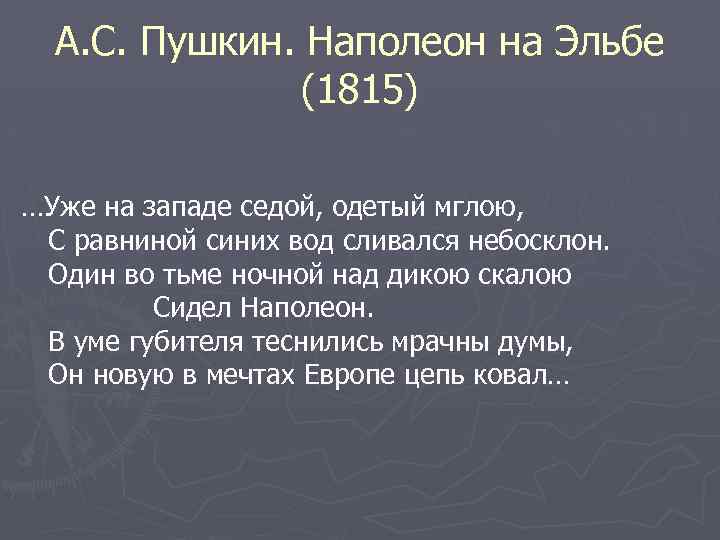 А.С. Пушкин. Наполеон на Эльбе (1815)

…Уже на западе седой, одетый мглою,
С равниной синих вод сливался небосклон.
Один во тьме ночной над дикою скалою
Сидел Наполеон.
В уме губителя теснились мрачны думы,
Он новую в мечтах Европе цепь ковал…